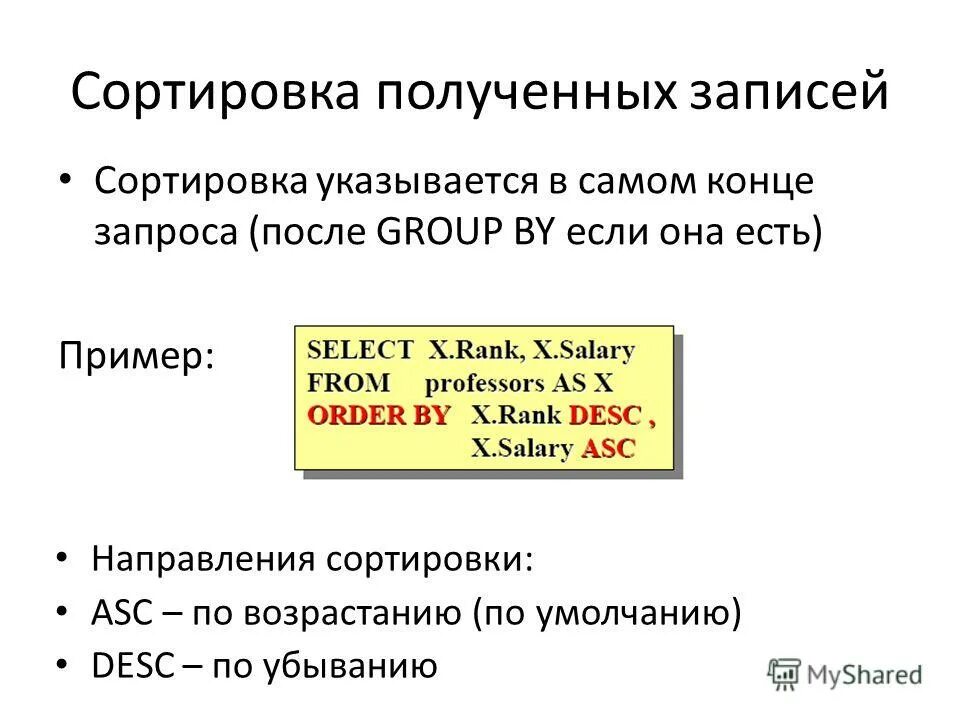 Сортировка полученных записей

• Сортировка указывается в самом конце запроса (после GROUP BY если она есть)

Пример:

SELECT X.Rank, X.Salary
FROM professors AS X
ORDER BY X.Rank DESC ,
X.Salary ASC

• Направления сортировки:
• ASC – по возрастанию (по умолчанию)
• DESC – по убыванию

MyShared